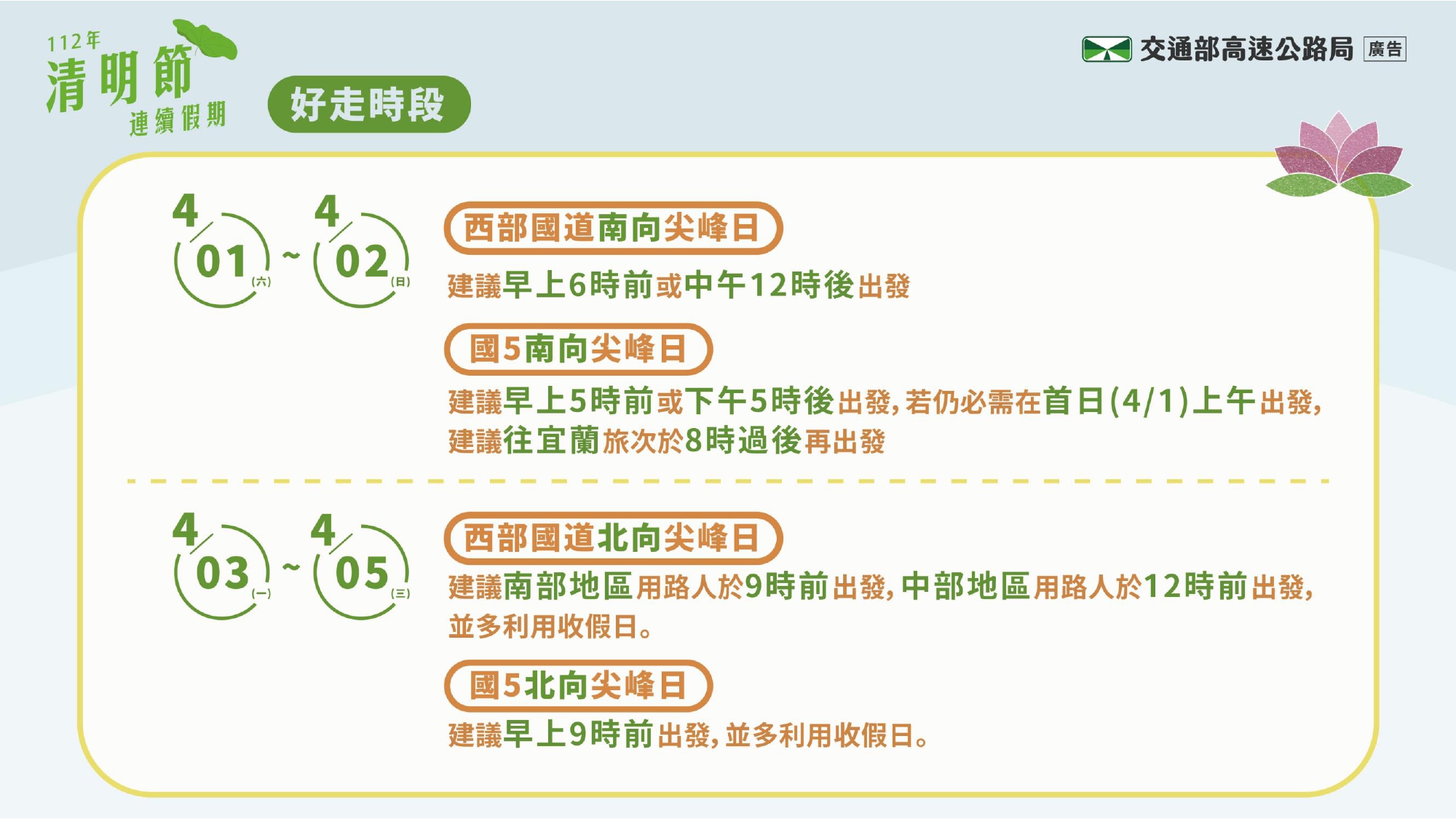 112年
清明節
連續假期

好走時段

交通部高速公路局 廣告

4/01(六) ~ 4/02(日)

西部國道南向尖峰日

建議早上6時前或中午12時後出發

國5南向尖峰日

建議早上5時前或下午5時後出發，若仍必需在首日(4/1)上午出發，建議往宜蘭旅次於8時過後再出發

4/03(一) ~ 4/05(三)

西部國道北向尖峰日

建議南部地區用路人於9時前出發，中部地區用路人於12時前出發，並多利用收假日。

國5北向尖峰日

建議早上9時前出發，並多利用收假日。